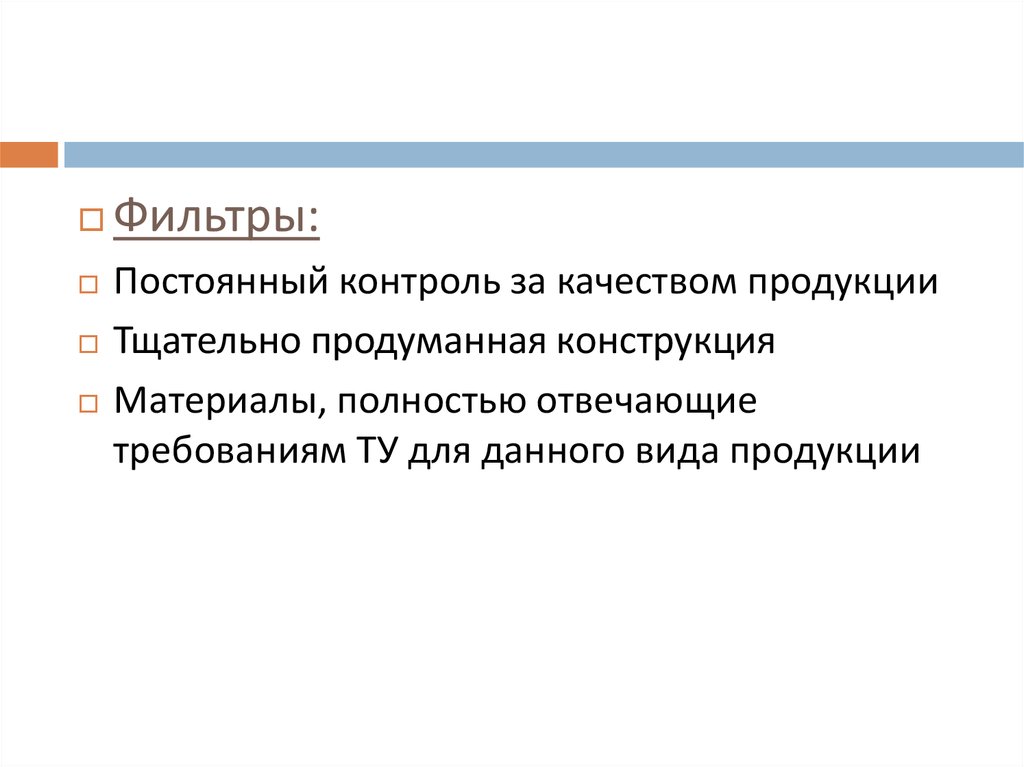 Фильтры:

Постоянный контроль за качеством продукции

Тщательно продуманная конструкция

Материалы, полностью отвечающие требованиям ТУ для данного вида продукции